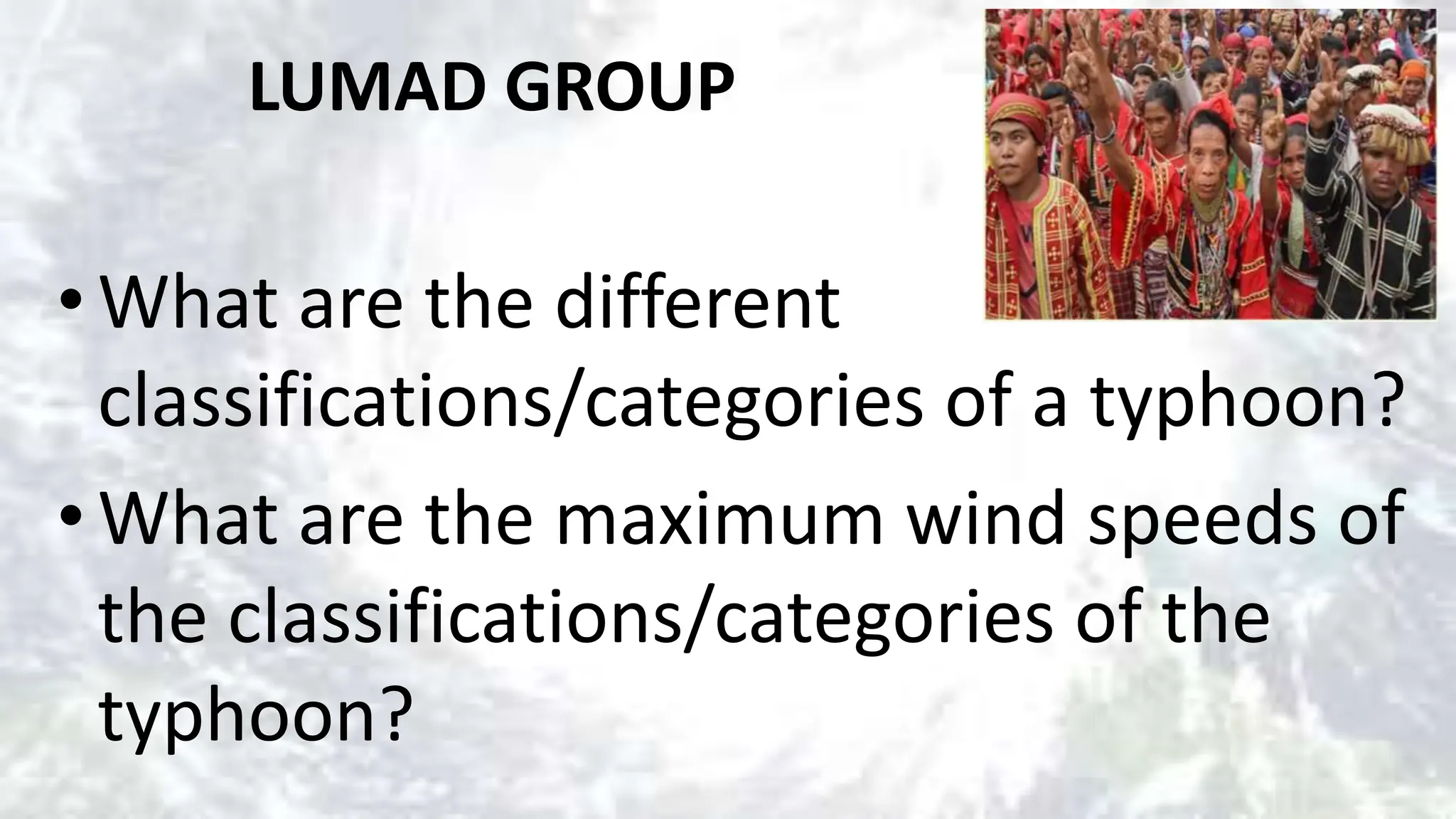 LUMAD GROUP

• What are the different classifications/categories of a typhoon?

• What are the maximum wind speeds of the classifications/categories of the typhoon?